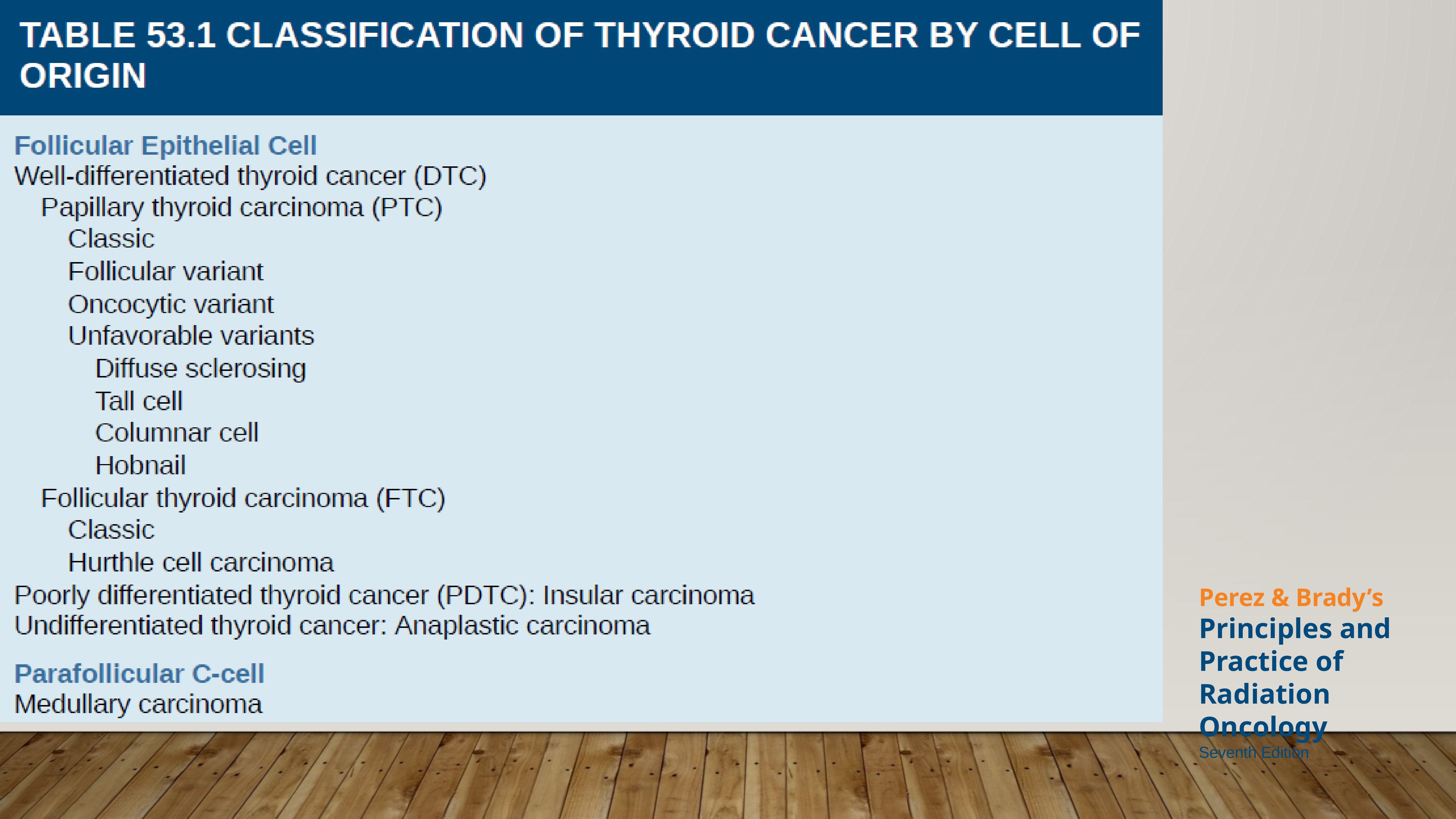 TABLE 53.1 CLASSIFICATION OF THYROID CANCER BY CELL OF ORIGIN

Follicular Epithelial Cell
Well-differentiated thyroid cancer (DTC)
Papillary thyroid carcinoma (PTC)
Classic
Follicular variant
Oncocytic variant
Unfavorable variants
Diffuse sclerosing
Tall cell
Columnar cell
Hobnail
Follicular thyroid carcinoma (FTC)
Classic
Hurthle cell carcinoma
Poorly differentiated thyroid cancer (PDTC): Insular carcinoma
Undifferentiated thyroid cancer: Anaplastic carcinoma

Parafollicular C-cell
Medullary carcinoma

Perez & Brady's
Principles and Practice of Radiation Oncology
Seventh Edition